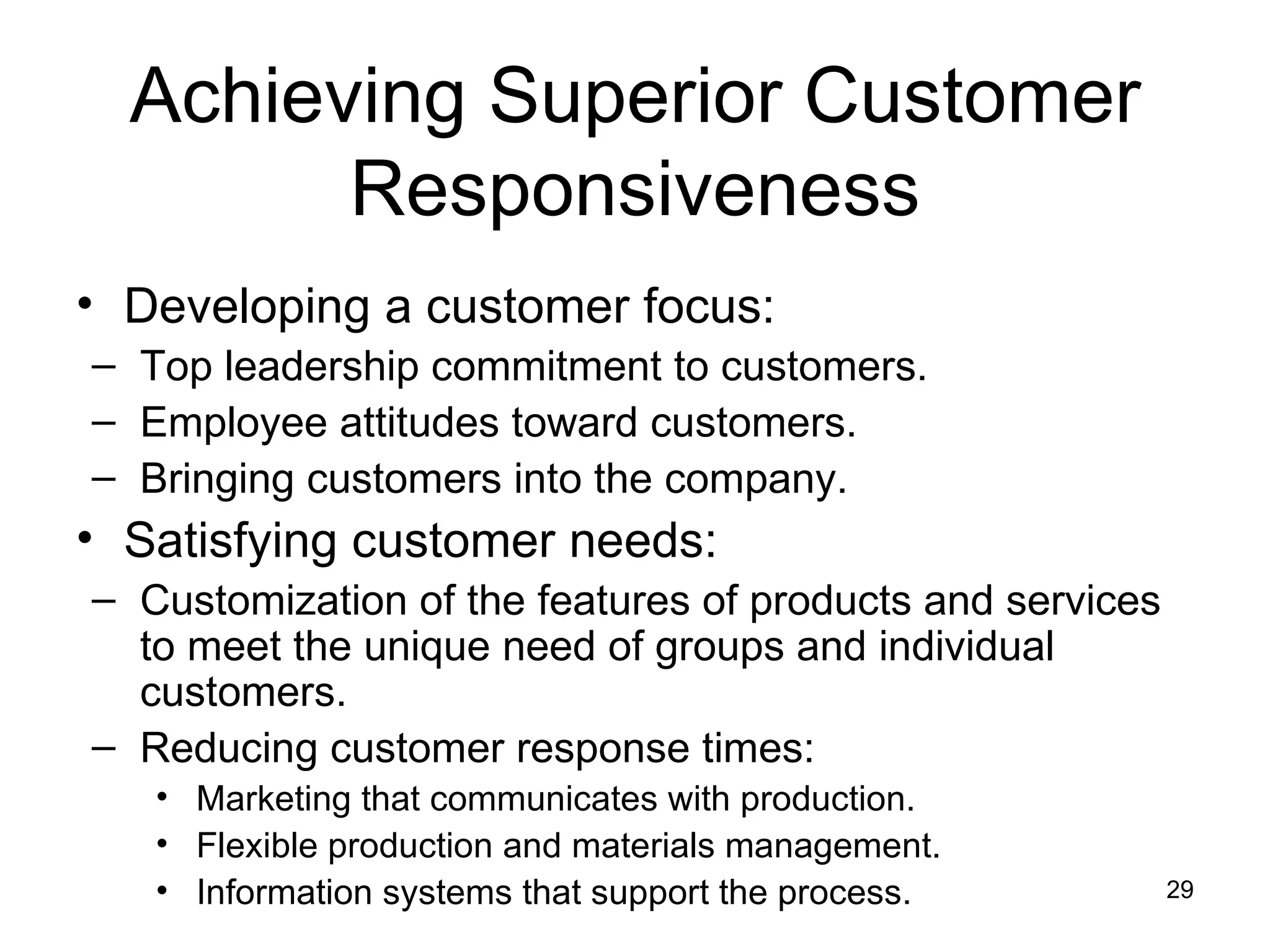 Achieving Superior Customer Responsiveness

• Developing a customer focus:
– Top leadership commitment to customers.
– Employee attitudes toward customers.
– Bringing customers into the company.
• Satisfying customer needs:
– Customization of the features of products and services to meet the unique need of groups and individual customers.
– Reducing customer response times:
• Marketing that communicates with production.
• Flexible production and materials management.
• Information systems that support the process.

29